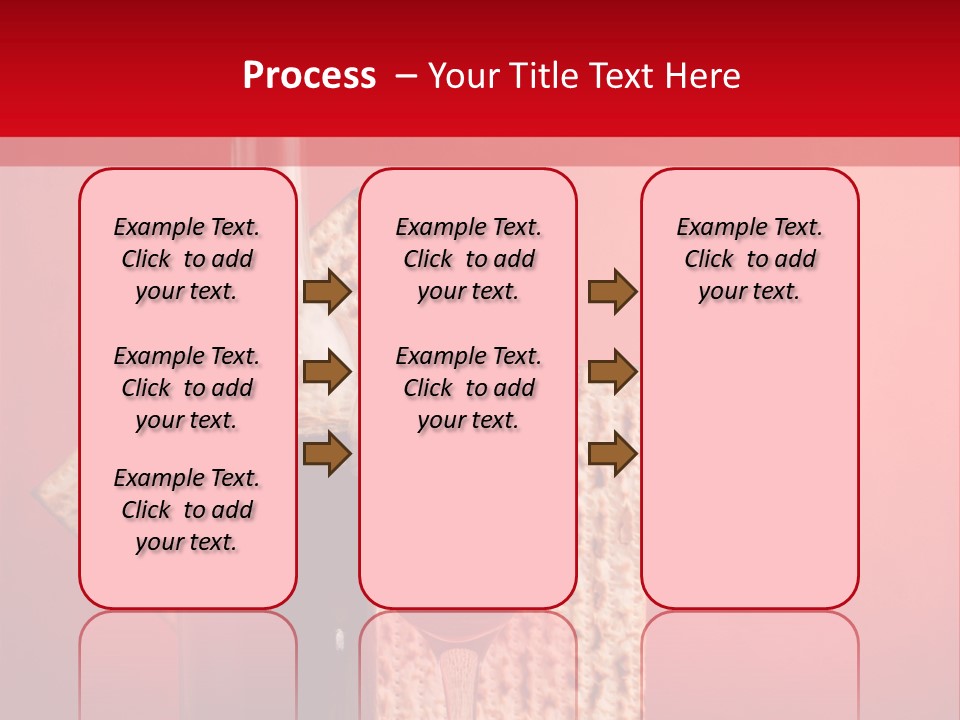 Process – Your Title Text Here

Example Text. Click to add your text.

Example Text. Click to add your text.

Example Text. Click to add your text.

Example Text. Click to add your text.

Example Text. Click to add your text.

Example Text. Click to add your text.